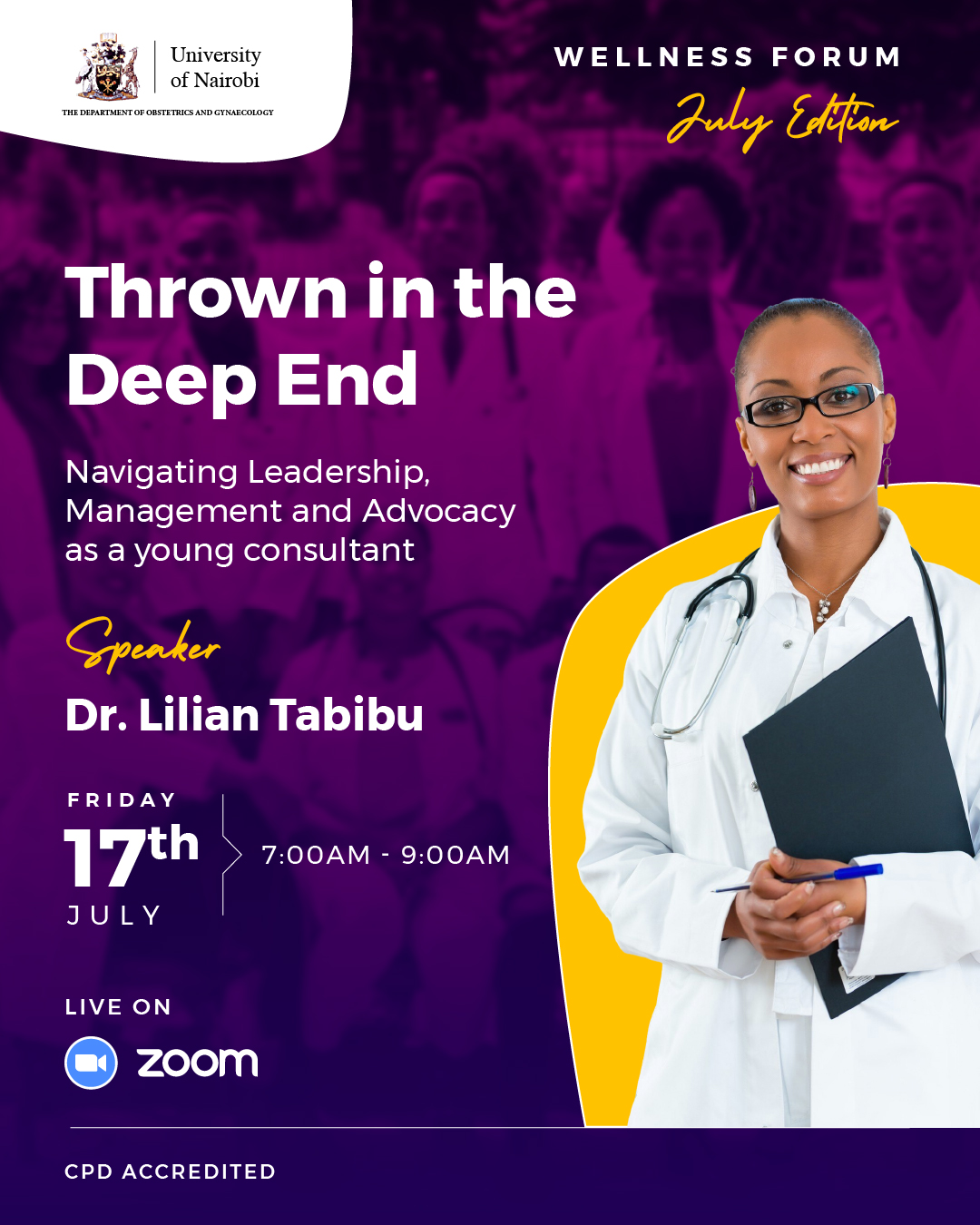 University of Nairobi
THE DEPARTMENT OF OBSTETRICS AND GYNAECOLOGY

WELLNESS FORUM
July Edition

Thrown in the Deep End

Navigating Leadership, Management and Advocacy as a young consultant

Speaker
Dr. Lilian Tabibu

FRIDAY
17th
JULY

7:00AM - 9:00AM

LIVE ON
zoom

CPD ACCREDITED